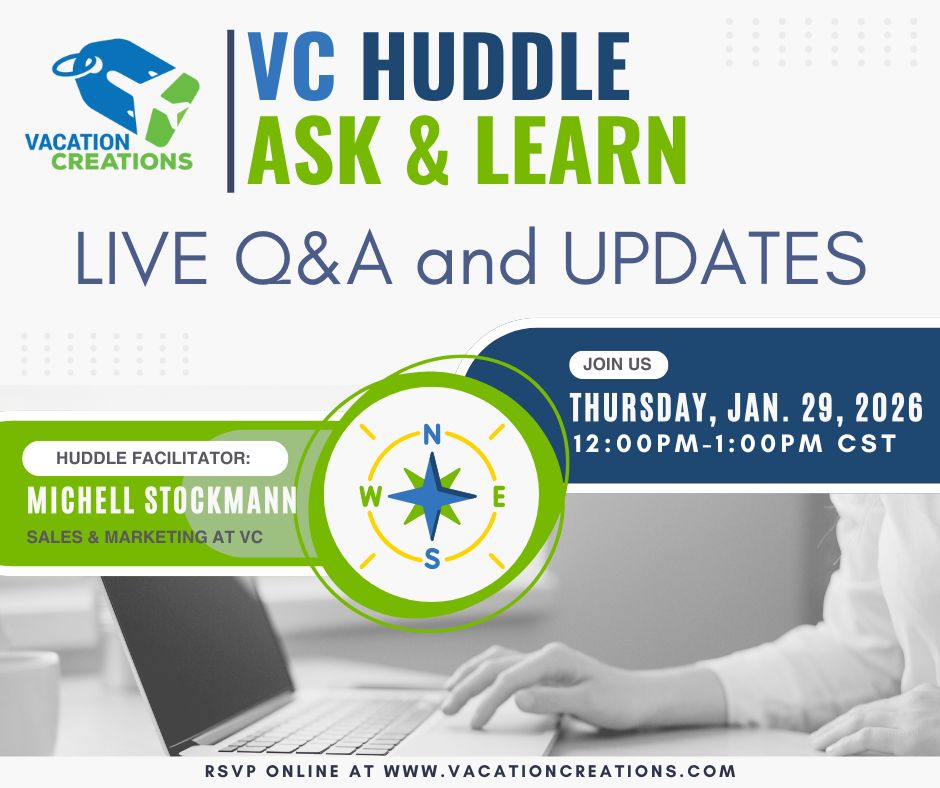 VACATION CREATIONS

VC HUDDLE
ASK & LEARN

LIVE Q&A and UPDATES

JOIN US

THURSDAY, JAN. 29, 2026
12:00PM-1:00PM CST

HUDDLE FACILITATOR:
MICHELL STOCKMANN
SALES & MARKETING AT VC

N
W
E
S

RSVP ONLINE AT WWW.VACATIONCREATIONS.COM